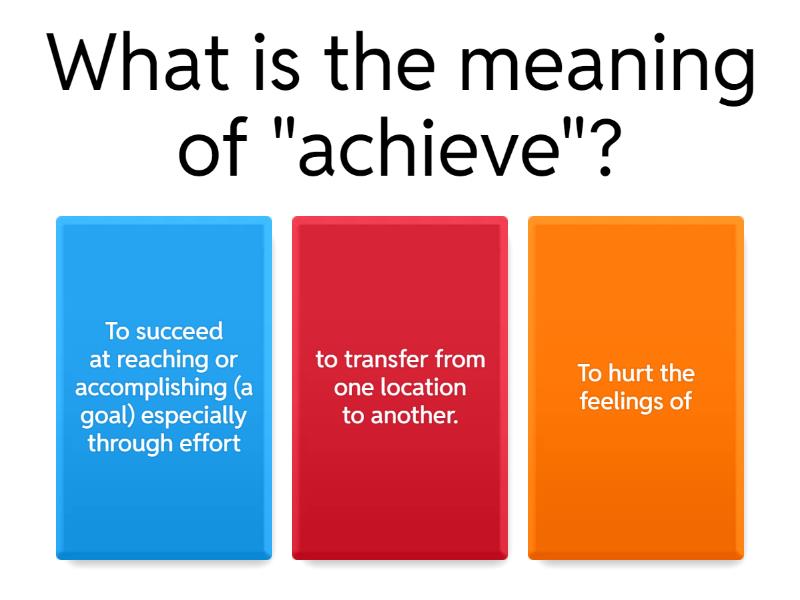 What is the meaning of "achieve"?

To succeed at reaching or accomplishing (a goal) especially through effort

to transfer from one location to another.

To hurt the feelings of